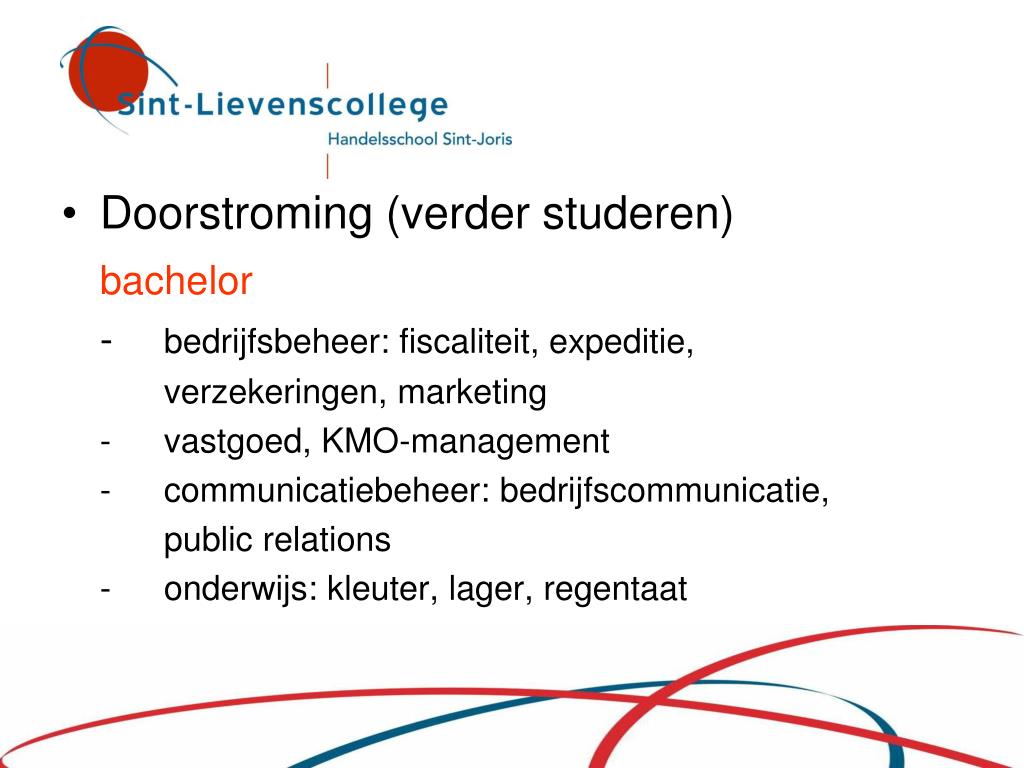 Sint-Lievenscollege
Handelsschool Sint-Joris

• Doorstroming (verder studeren)

bachelor

- bedrijfsbeheer: fiscaliteit, expeditie, verzekeringen, marketing
- vastgoed, KMO-management
- communicatiebeheer: bedrijfscommunicatie, public relations
- onderwijs: kleuter, lager, regentaat